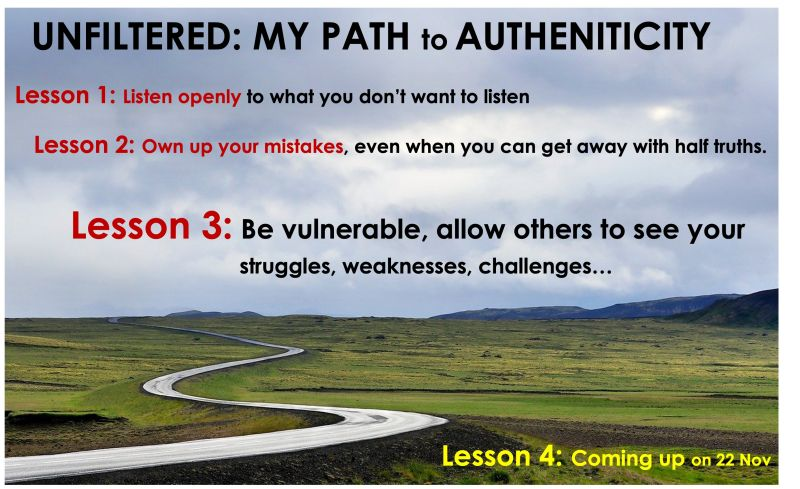 UNFILTERED: MY PATH to AUTHENITICITY

Lesson 1: Listen openly to what you don't want to listen

Lesson 2: Own up your mistakes, even when you can get away with half truths.

Lesson 3: Be vulnerable, allow others to see your struggles, weaknesses, challenges…

Lesson 4: Coming up on 22 Nov